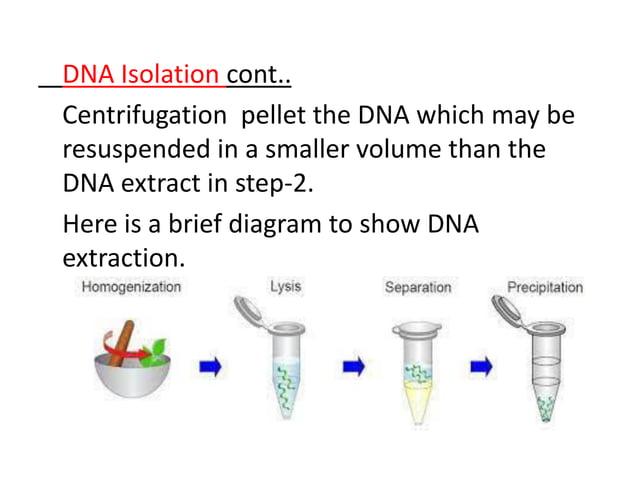 DNA Isolation cont..

Centrifugation pellet the DNA which may be resuspended in a smaller volume than the DNA extract in step-2.

Here is a brief diagram to show DNA extraction.

Homogenization

Lysis

Separation

Precipitation